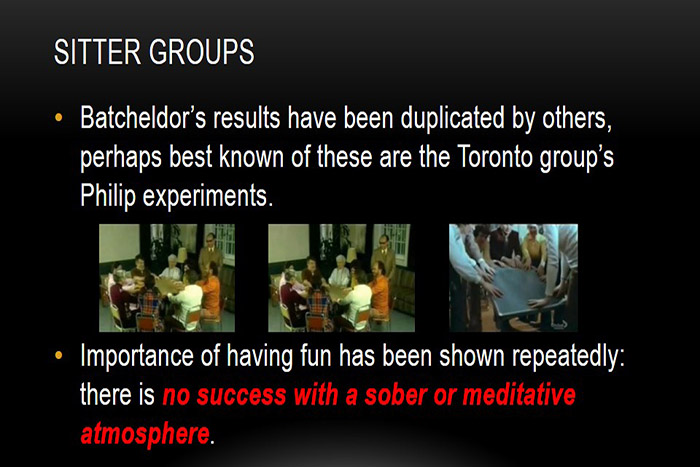 SITTER GROUPS

• Batcheldor's results have been duplicated by others, perhaps best known of these are the Toronto group's Philip experiments.

• Importance of having fun has been shown repeatedly: there is no success with a sober or meditative atmosphere.